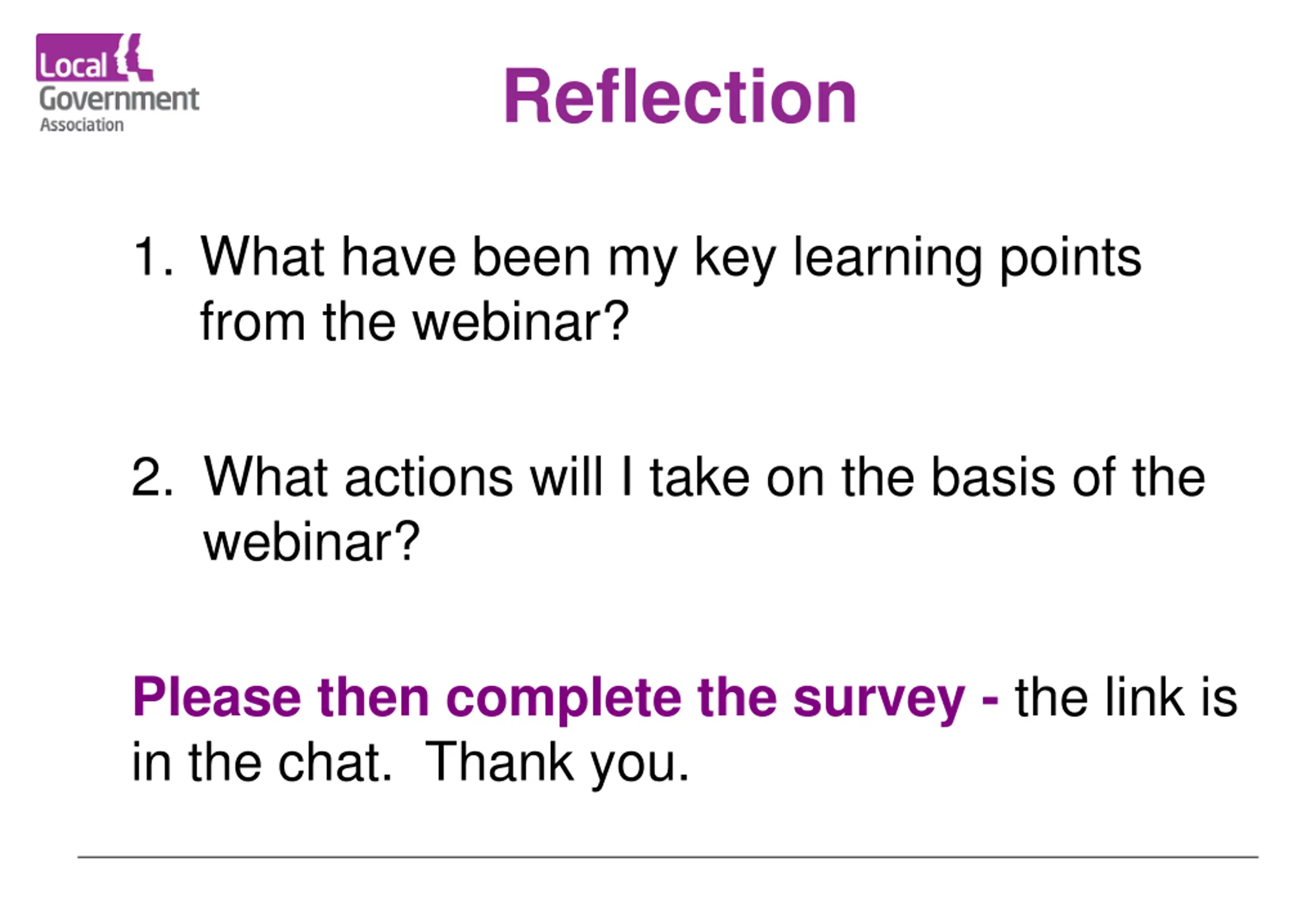 Local Government Association

Reflection

1. What have been my key learning points from the webinar?

2. What actions will I take on the basis of the webinar?

Please then complete the survey - the link is in the chat. Thank you.